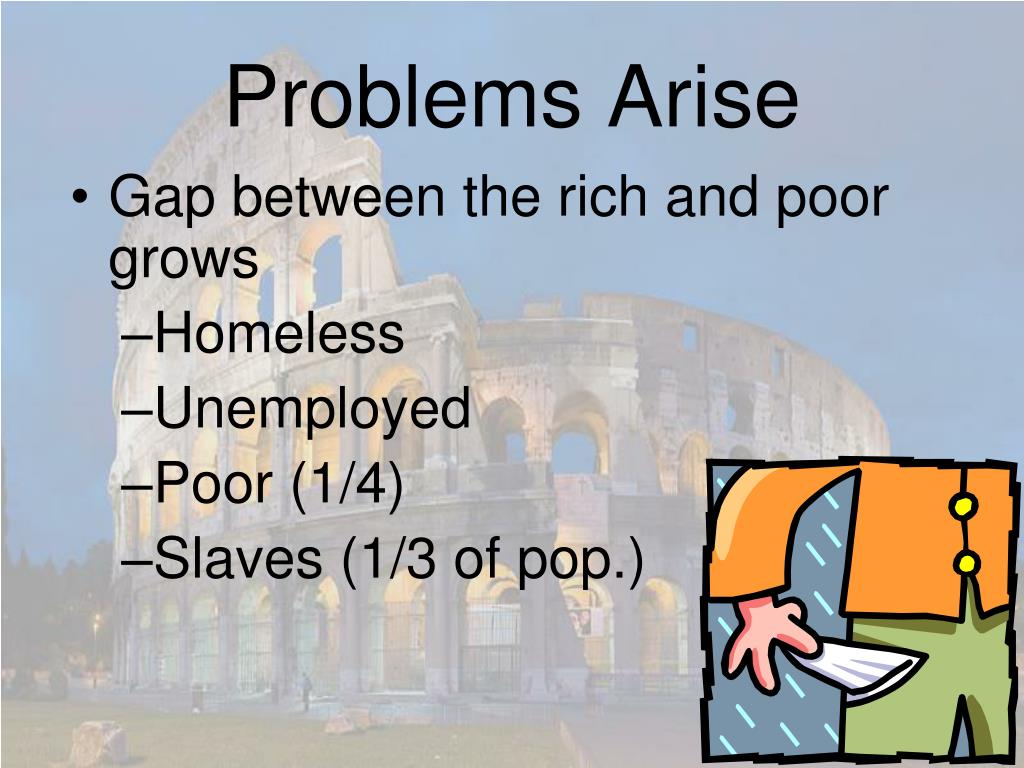 Problems Arise

• Gap between the rich and poor grows
–Homeless
–Unemployed
–Poor (1/4)
–Slaves (1/3 of pop.)